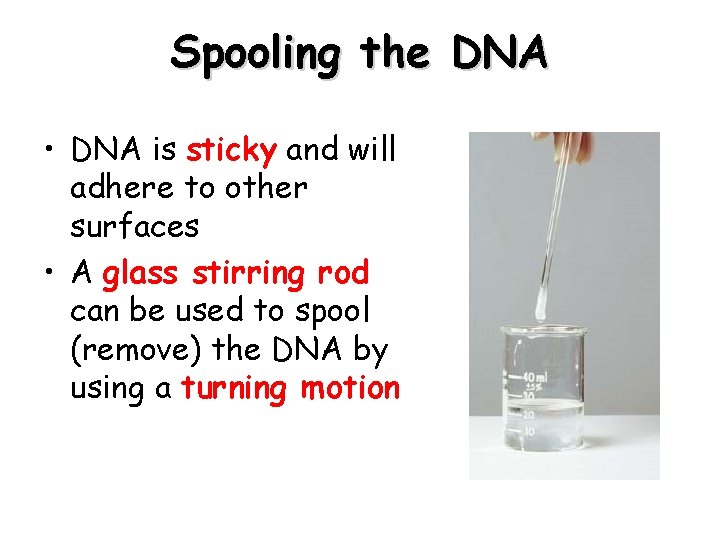 Spooling the DNA

• DNA is sticky and will adhere to other surfaces

• A glass stirring rod can be used to spool (remove) the DNA by using a turning motion

40 ml
±5%
30
20
10